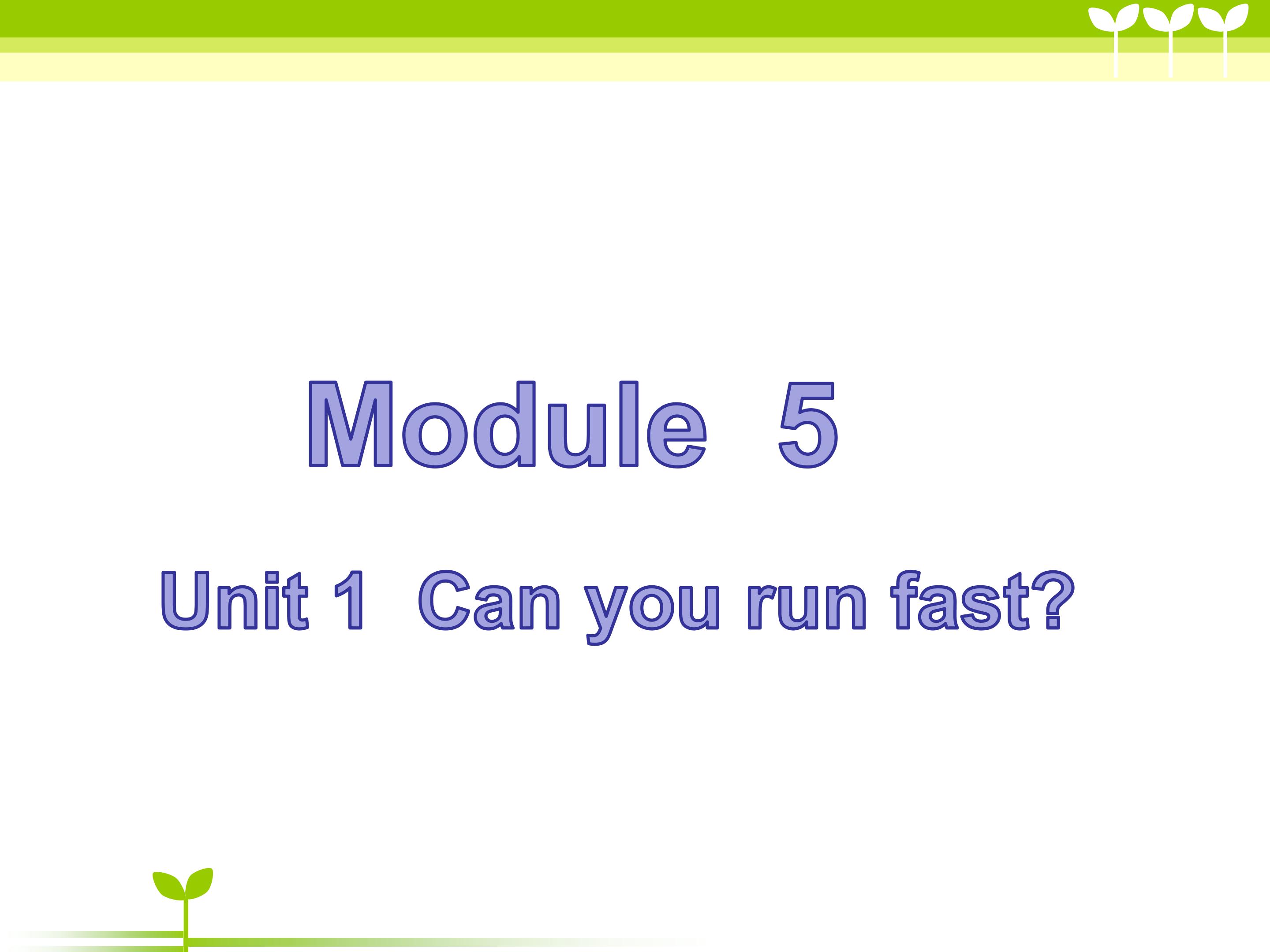 Module 5

Unit 1 Can you run fast?